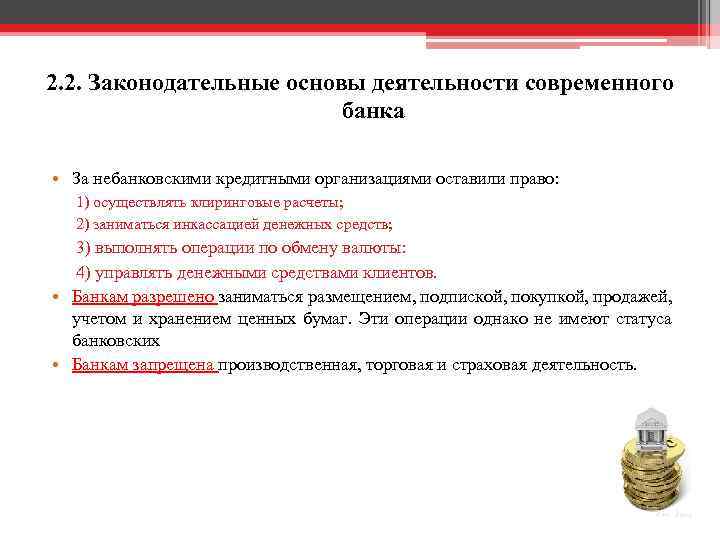 2.2. Законодательные основы деятельности современного банка

• За небанковскими кредитными организациями оставили право:
1) осуществлять клиринговые расчеты;
2) заниматься инкассацией денежных средств;
3) выполнять операции по обмену валюты:
4) управлять денежными средствами клиентов.
• Банкам разрешено заниматься размещением, подпиской, покупкой, продажей, учетом и хранением ценных бумаг. Эти операции однако не имеют статуса банковских
• Банкам запрещена производственная, торговая и страховая деятельность.